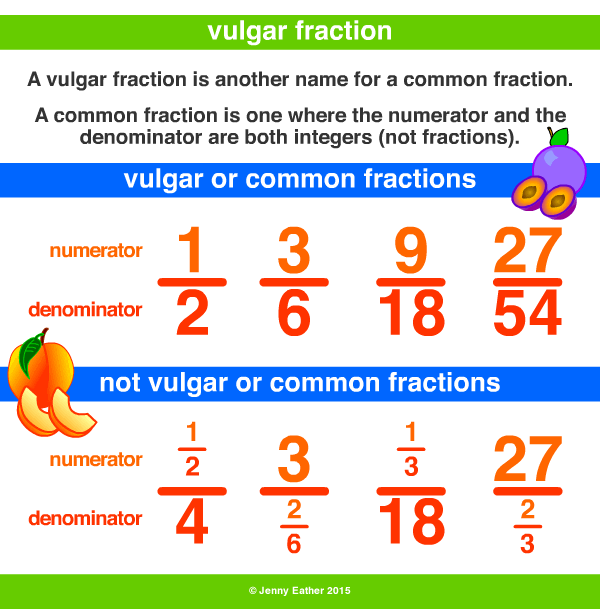 vulgar fraction

A vulgar fraction is another name for a common fraction.

A common fraction is one where the numerator and the denominator are both integers (not fractions).

vulgar or common fractions

numerator
denominator

$\frac{1}{2}$ $\frac{3}{6}$ $\frac{9}{18}$ $\frac{27}{54}$

not vulgar or common fractions

numerator
denominator

$\frac{\frac{1}{2}}{4}$ $\frac{3}{\frac{2}{6}}$ $\frac{\frac{1}{3}}{18}$ $\frac{27}{\frac{2}{3}}$

© Jenny Eather 2015